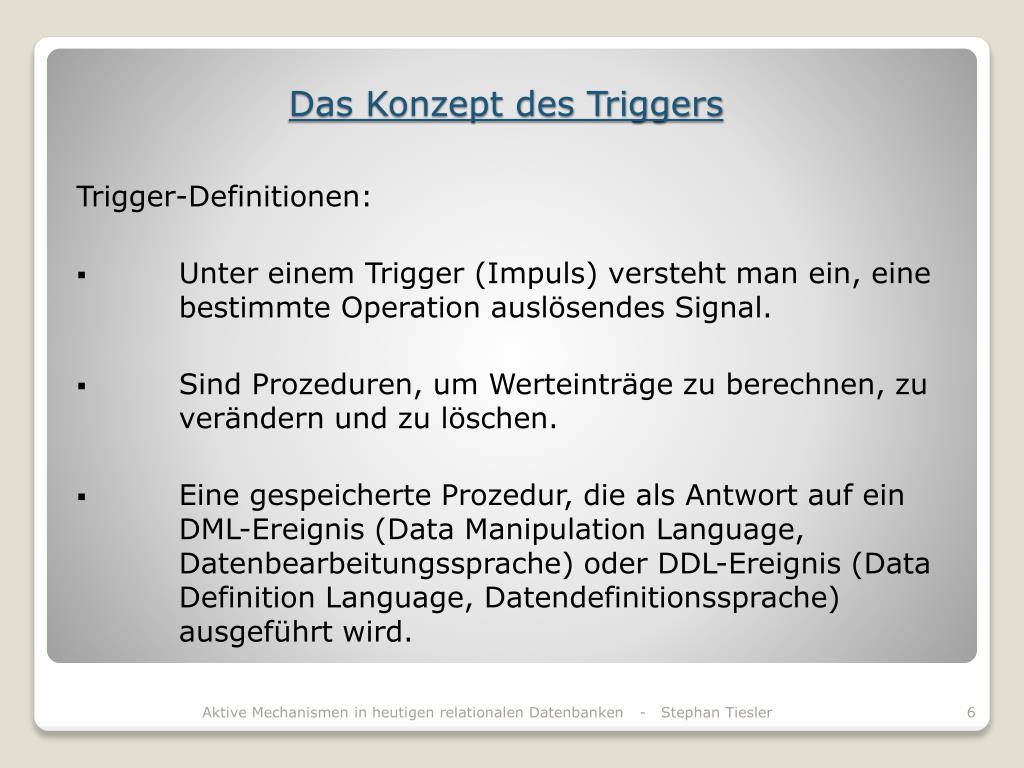 Das Konzept des Triggers

Trigger-Definitionen:

▪ Unter einem Trigger (Impuls) versteht man ein, eine bestimmte Operation auslösendes Signal.

▪ Sind Prozeduren, um Werteinträge zu berechnen, zu verändern und zu löschen.

▪ Eine gespeicherte Prozedur, die als Antwort auf ein DML-Ereignis (Data Manipulation Language, Datenbearbeitungssprache) oder DDL-Ereignis (Data Definition Language, Datendefinitionssprache) ausgeführt wird.

Aktive Mechanismen in heutigen relationalen Datenbanken - Stephan Tiesler

6